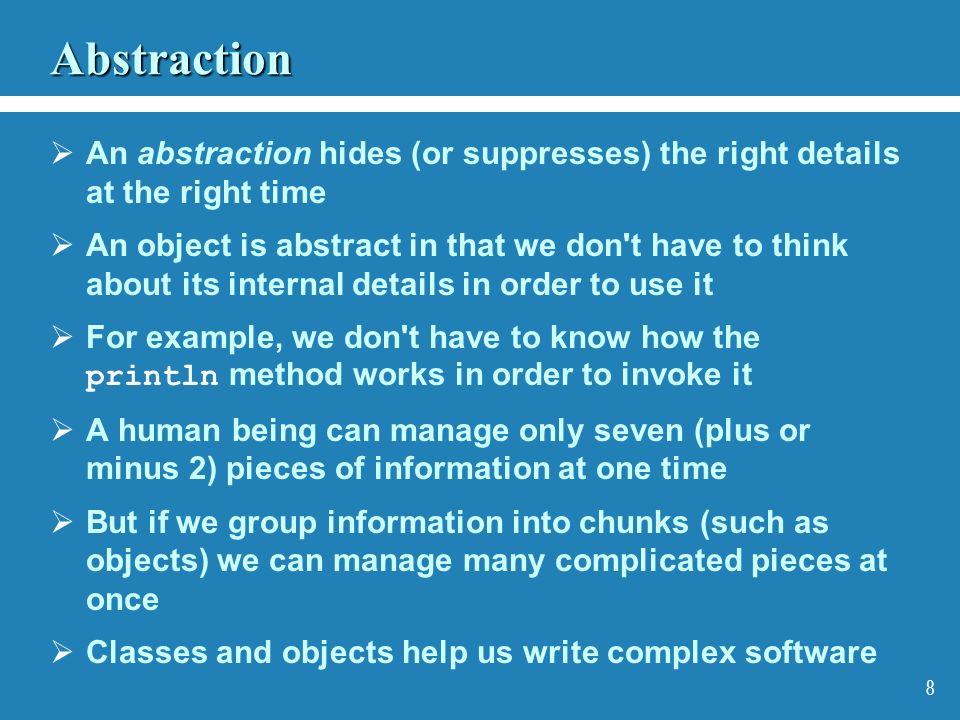 Abstraction

➢ An abstraction hides (or suppresses) the right details at the right time

➢ An object is abstract in that we don't have to think about its internal details in order to use it

➢ For example, we don't have to know how the println method works in order to invoke it

➢ A human being can manage only seven (plus or minus 2) pieces of information at one time

➢ But if we group information into chunks (such as objects) we can manage many complicated pieces at once

➢ Classes and objects help us write complex software

8